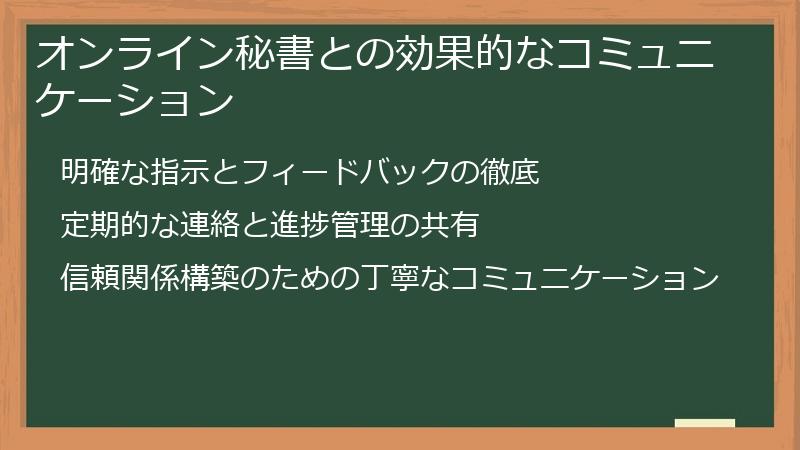 オンライン秘書との効果的なコミュニケーション

明確な指示とフィードバックの徹底

定期的な連絡と進捗管理の共有

信頼関係構築のための丁寧なコミュニケーション